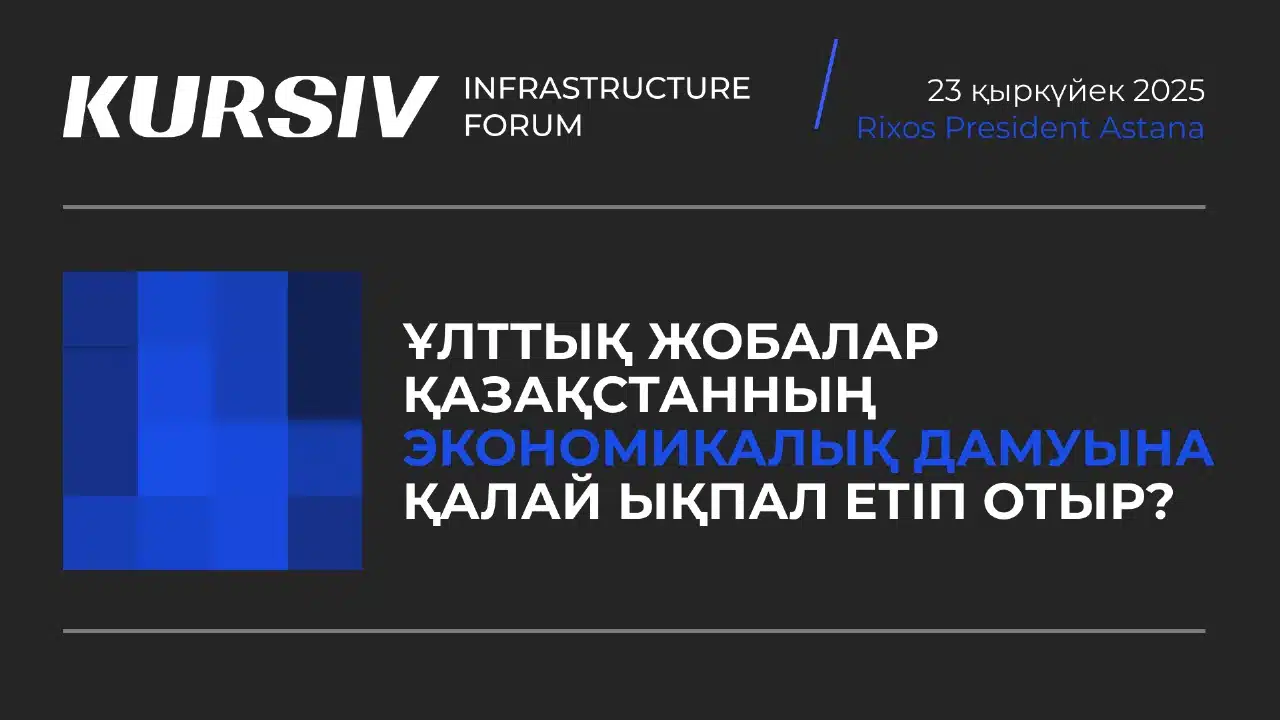 KURSIV INFRASTRUCTURE FORUM

23 қыркүйек 2025
Rixos President Astana

ҰЛТТЫҚ ЖОБАЛАР ҚАЗАҚСТАННЫҢ ЭКОНОМИКАЛЫҚ ДАМУЫНА ҚАЛАЙ ЫҚПАЛ ЕТІП ОТЫР?